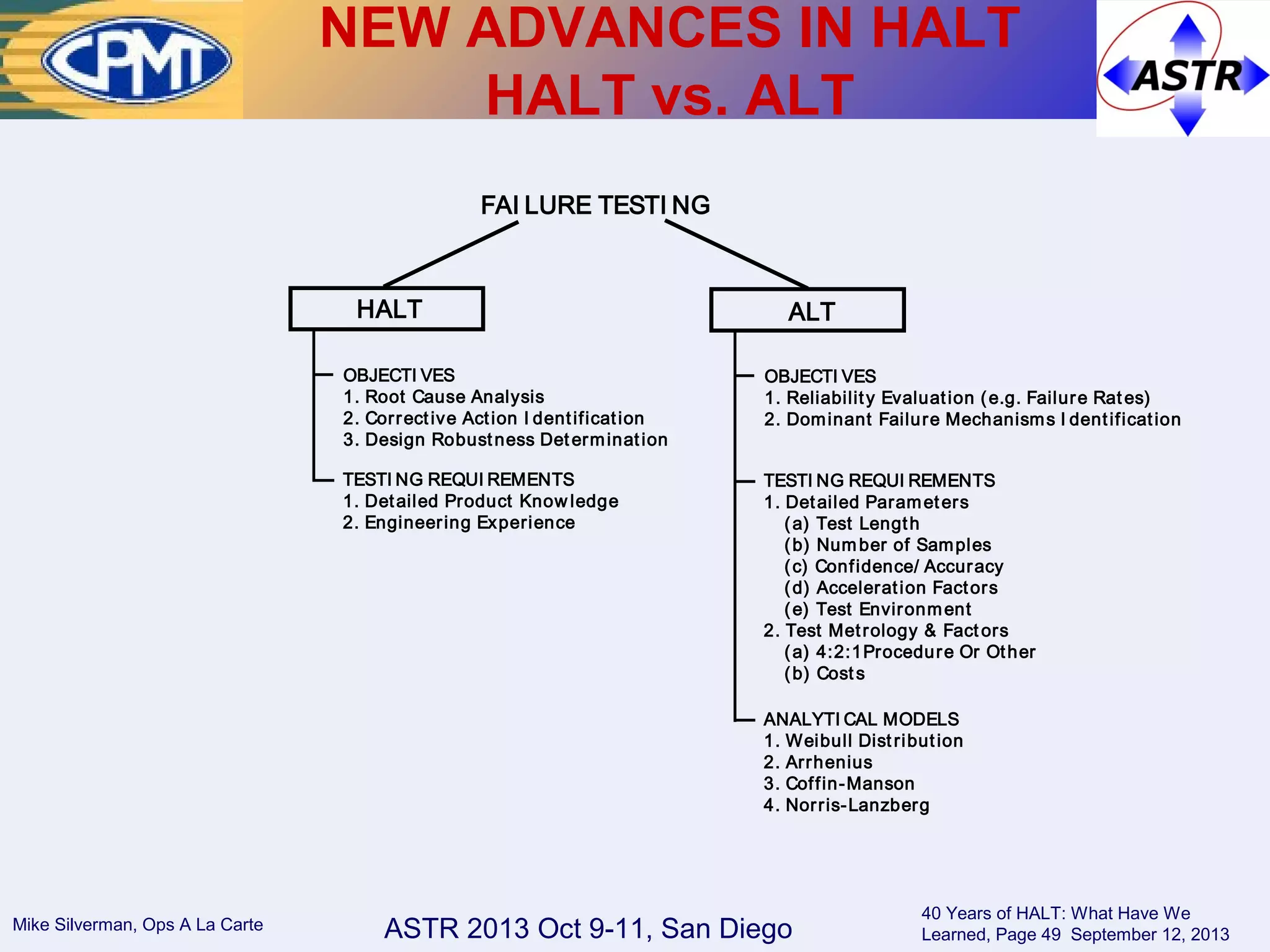 CPMT

NEW ADVANCES IN HALT
HALT vs. ALT

ASTR

FAILURE TESTING

HALT

OBJECTIVES
1. Root Cause Analysis
2. Corrective Action Identification
3. Design Robustness Determination

TESTING REQUIREMENTS
1. Detailed Product Knowledge
2. Engineering Experience

ALT

OBJECTIVES
1. Reliability Evaluation (e.g. Failure Rates)
2. Dominant Failure Mechanisms Identification

TESTING REQUIREMENTS
1. Detailed Parameters
(a) Test Length
(b) Number of Samples
(c) Confidence/Accuracy
(d) Acceleration Factors
(e) Test Environment
2. Test Metrology & Factors
(a) 4:2:1Procedure Or Other
(b) Costs

ANALYTICAL MODELS
1. Weibull Distribution
2. Arrhenius
3. Coffin-Manson
4. Norris-Lanzberg

Mike Silverman, Ops A La Carte

ASTR 2013 Oct 9-11, San Diego

40 Years of HALT: What Have We Learned, Page 49 September 12, 2013